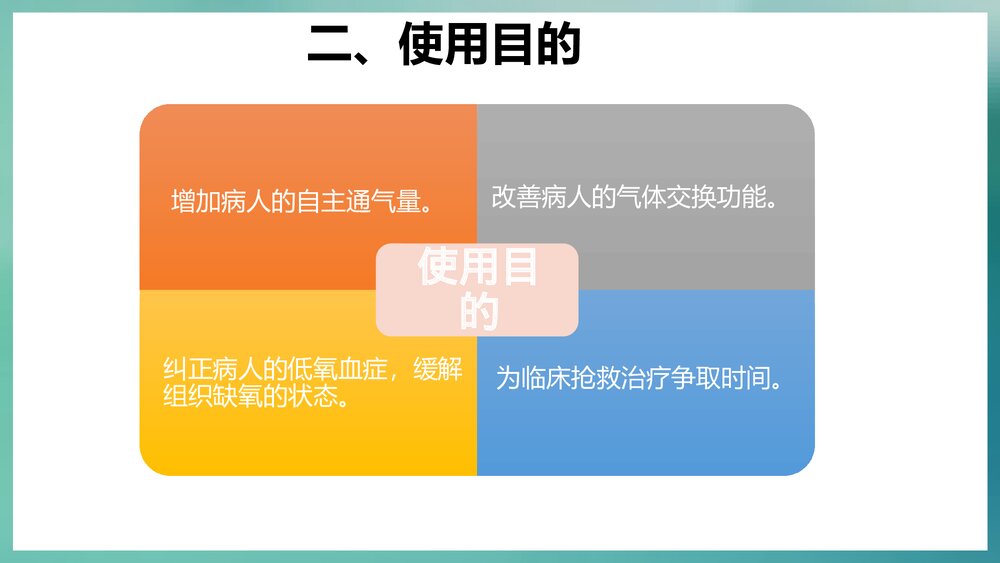 二、使用目的

增加病人的自主通气量。

改善病人的气体交换功能。

使用目的

纠正病人的低氧血症，缓解组织缺氧的状态。

为临床抢救治疗争取时间。